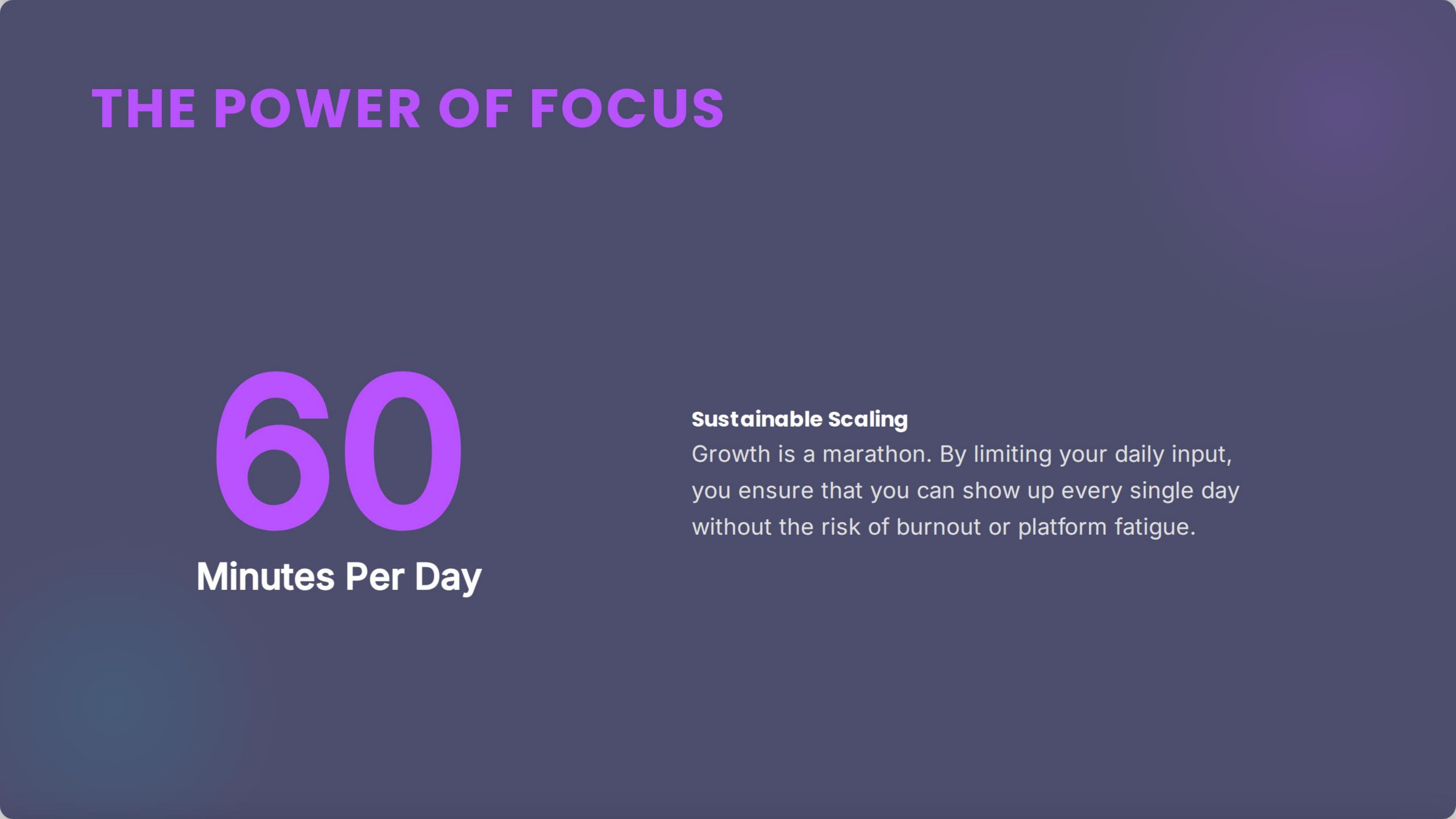 THE POWER OF FOCUS

60

Minutes Per Day

Sustainable Scaling
Growth is a marathon. By limiting your daily input, you ensure that you can show up every single day without the risk of burnout or platform fatigue.